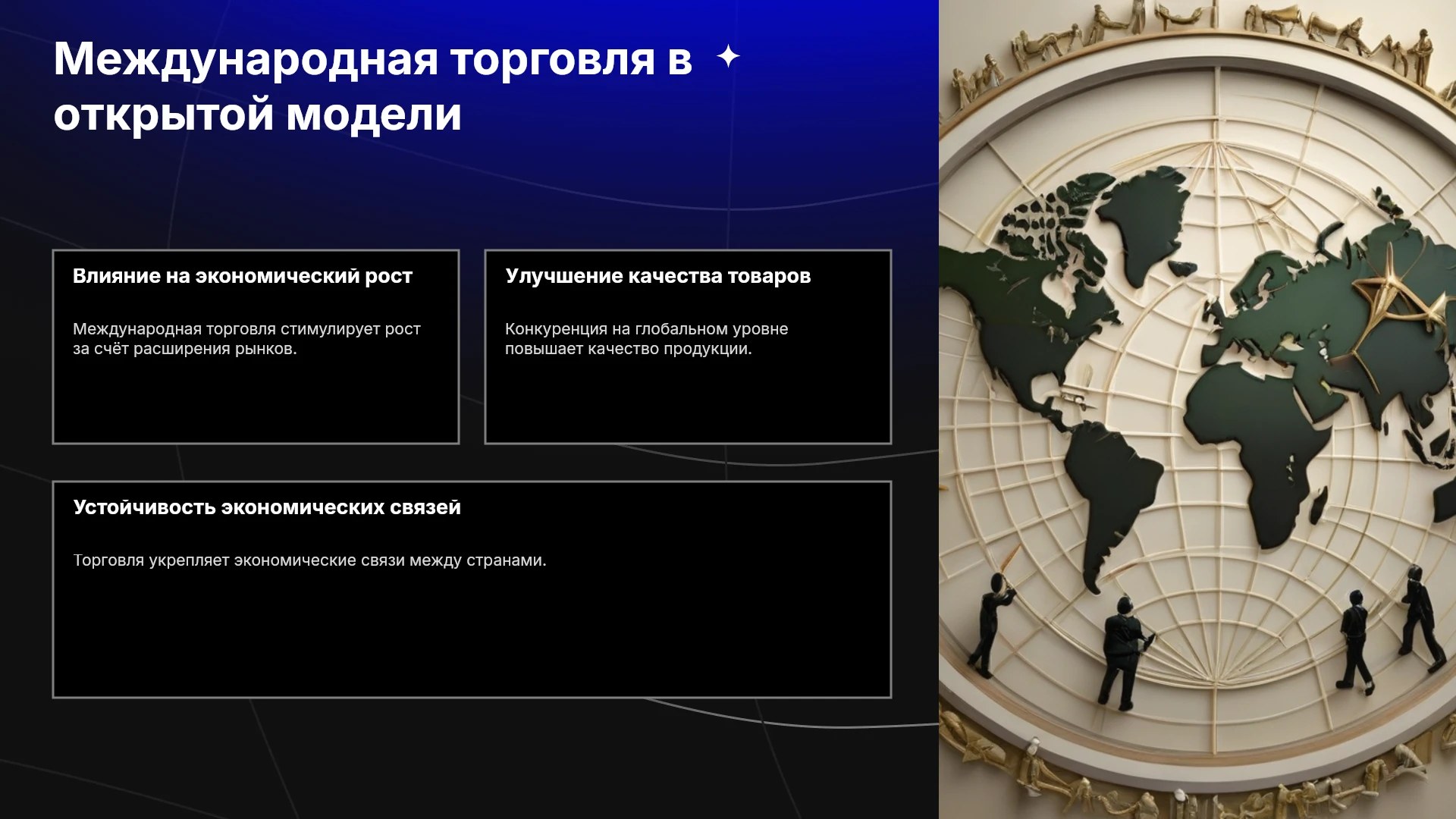 Международная торговля в открытой модели

Влияние на экономический рост

Международная торговля стимулирует рост за счёт расширения рынков.

Улучшение качества товаров

Конкуренция на глобальном уровне повышает качество продукции.

Устойчивость экономических связей

Торговля укрепляет экономические связи между странами.